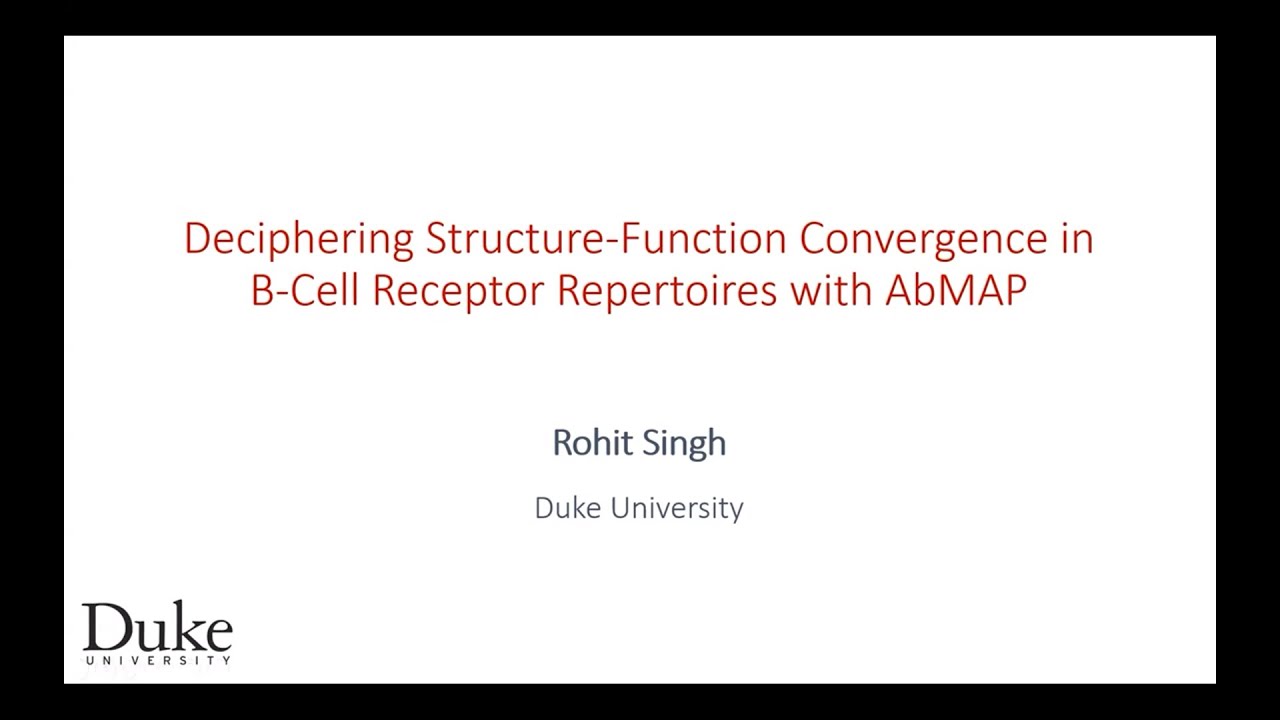 Deciphering Structure-Function Convergence in B-Cell Receptor Repertoires with AbMAP

Rohit Singh

Duke University

Duke
UNIVERSITY